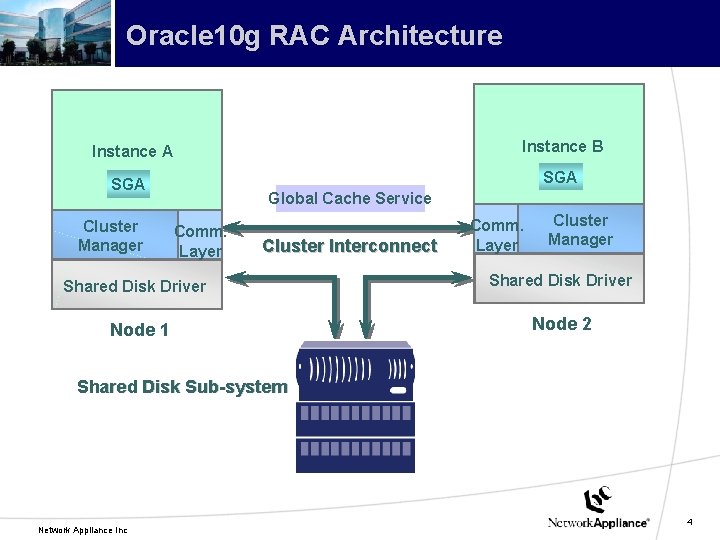 Oracle10g RAC Architecture

Instance A

SGA

Cluster Manager

Comm. Layer

Shared Disk Driver

Node 1

Global Cache Service

Cluster Interconnect

Instance B

SGA

Comm. Layer

Cluster Manager

Shared Disk Driver

Node 2

Shared Disk Sub-system

Network Appliance Inc

NetworkAppliance®

4